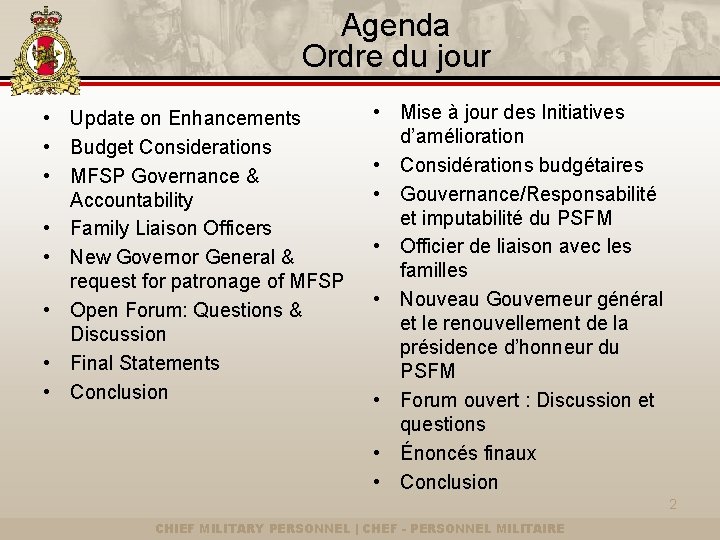 Agenda
Ordre du jour

• Update on Enhancements
• Budget Considerations
• MFSP Governance & Accountability
• Family Liaison Officers
• New Governor General & request for patronage of MFSP
• Open Forum: Questions & Discussion
• Final Statements
• Conclusion

• Mise à jour des Initiatives d'amélioration
• Considérations budgétaires
• Gouvernance/Responsabilité et imputabilité du PSFM
• Officier de liaison avec les familles
• Nouveau Gouverneur général et le renouvellement de la présidence d'honneur du PSFM
• Forum ouvert : Discussion et questions
• Énoncés finaux
• Conclusion

2

CHIEF MILITARY PERSONNEL | CHEF - PERSONNEL MILITAIRE